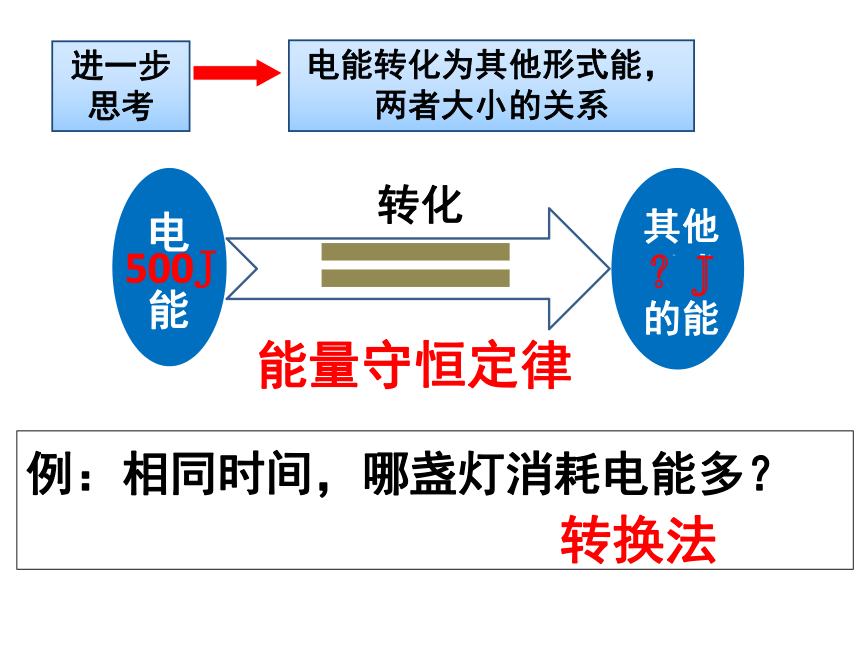 进一步思考

电能转化为其他形式能，两者大小的关系

电
500J
能

转化

其他
？J
的能

能量守恒定律

例：相同时间，哪盏灯消耗电能多？

转换法